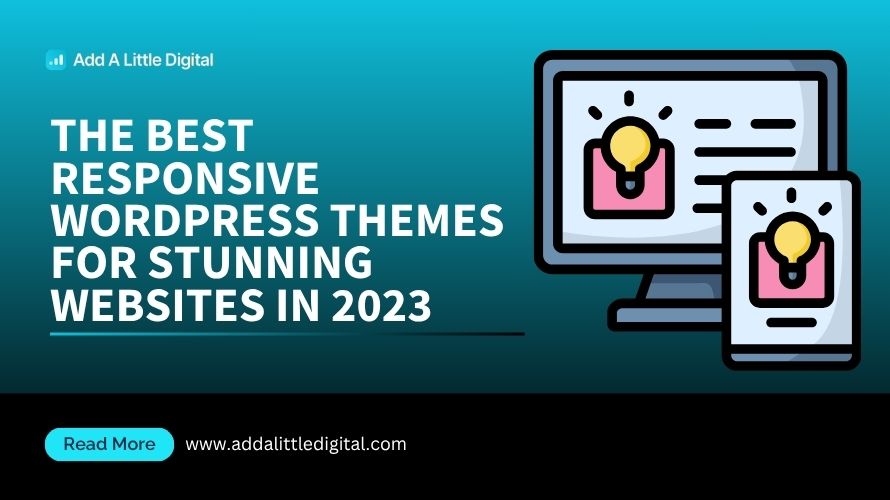 Add A Little Digital

THE BEST RESPONSIVE WORDPRESS THEMES FOR STUNNING WEBSITES IN 2023

Read More

www.addalittledigital.com